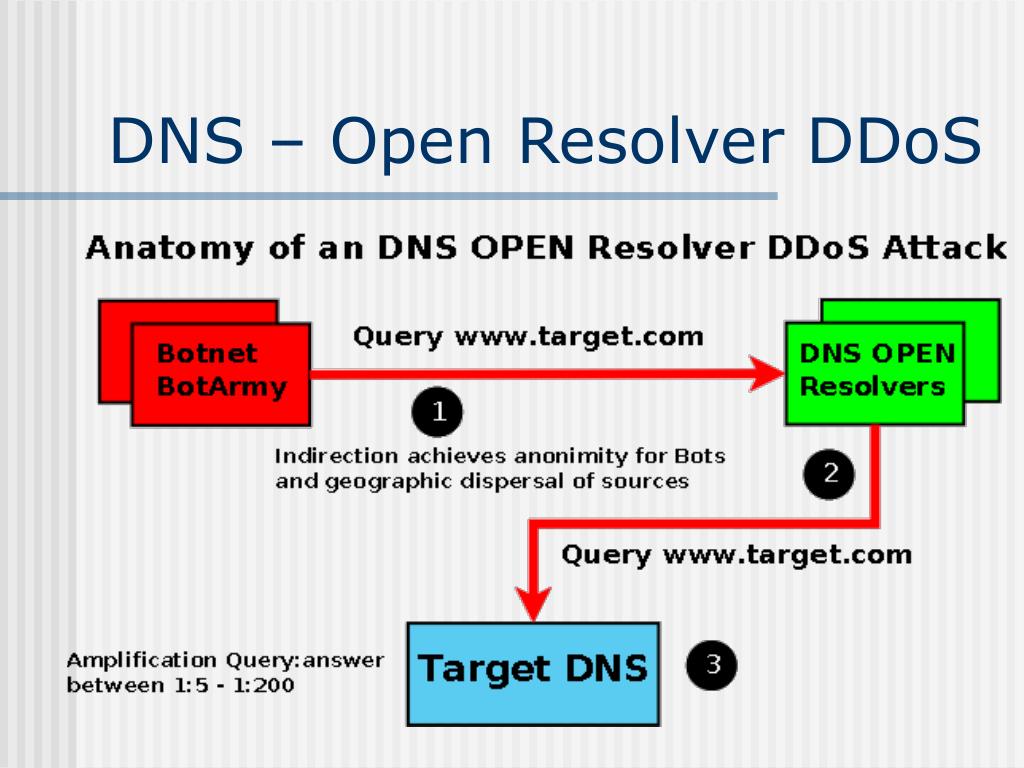 DNS – Open Resolver DDoS

Anatomy of an DNS OPEN Resolver DDoS Attack

Botnet BotArmy

Query www.target.com

DNS OPEN Resolvers

1

Indirection achieves anonimity for Bots and geographic dispersal of sources

2

Query www.target.com

Amplification Query:answer between 1:5 - 1:200

Target DNS

3